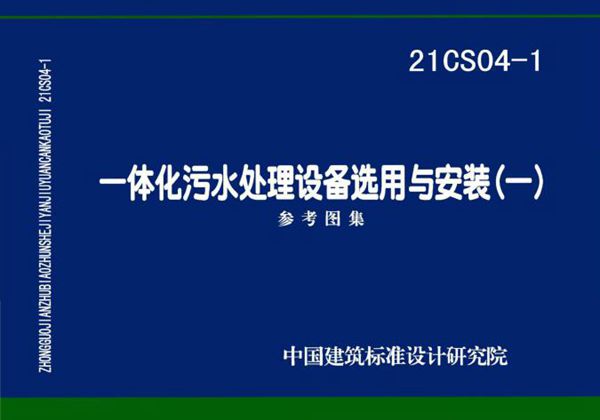 ZHONGGUOJIANZHUBIAOZHUNSHEJIYANJIUYUANCANKAOTUJI 21CS04-1

21CS04-1

一体化污水处理设备选用与安装(一)

参考图集

中国建筑标准设计研究院